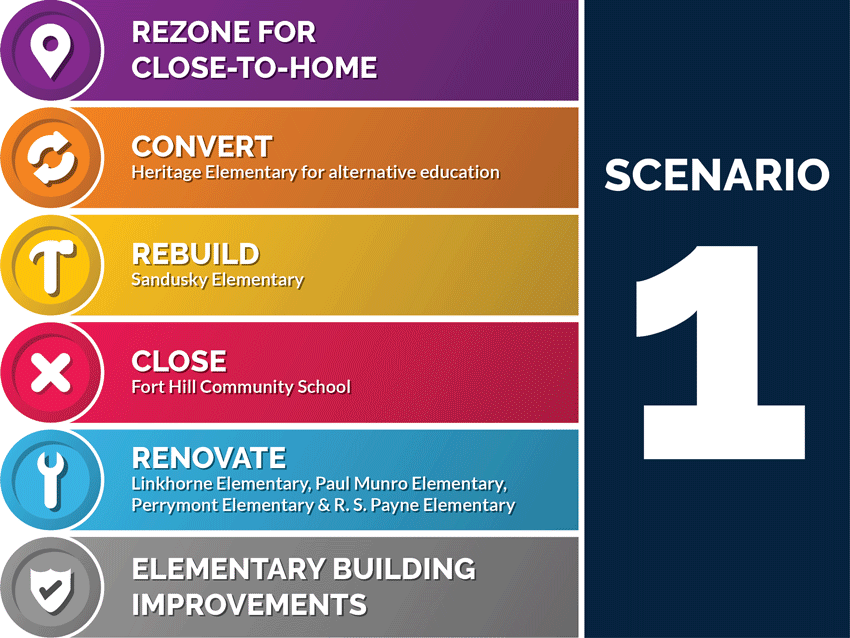 REZONE FOR CLOSE-TO-HOME

CONVERT
Heritage Elementary for alternative education

REBUILD
Sandusky Elementary

CLOSE
Fort Hill Community School

RENOVATE
Linkhorne Elementary, Paul Munro Elementary, Perrymont Elementary & R. S. Payne Elementary

ELEMENTARY BUILDING IMPROVEMENTS

SCENARIO
1